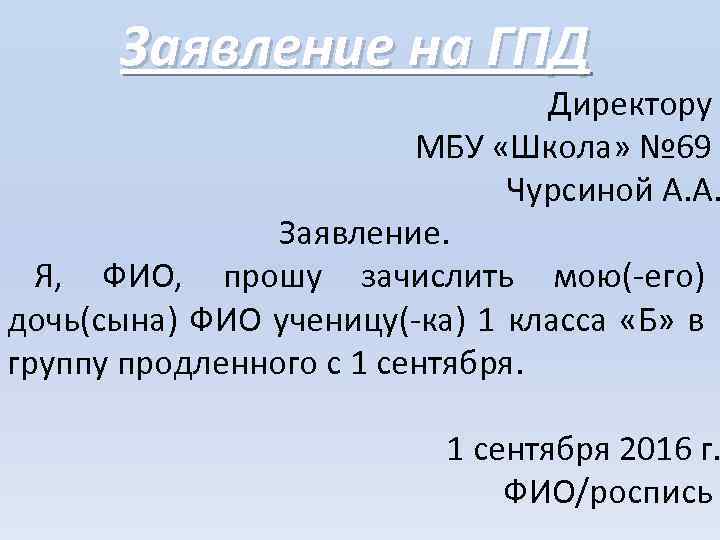 Заявление на ГПД

Директору
МБУ «Школа» №69
Чурсиной А.А.

Заявление.

Я, ФИО, прошу зачислить мою(-его) дочь(сына) ФИО ученицу(-ка) 1 класса «Б» в группу продленного с 1 сентября.

1 сентября 2016 г.
ФИО/роспись